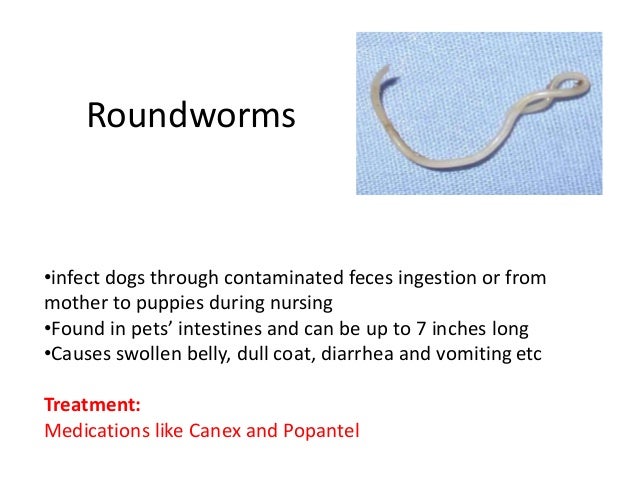 Roundworms

•infect dogs through contaminated feces ingestion or from mother to puppies during nursing
•Found in pets' intestines and can be up to 7 inches long
•Causes swollen belly, dull coat, diarrhea and vomiting etc

Treatment:
Medications like Canex and Popantel